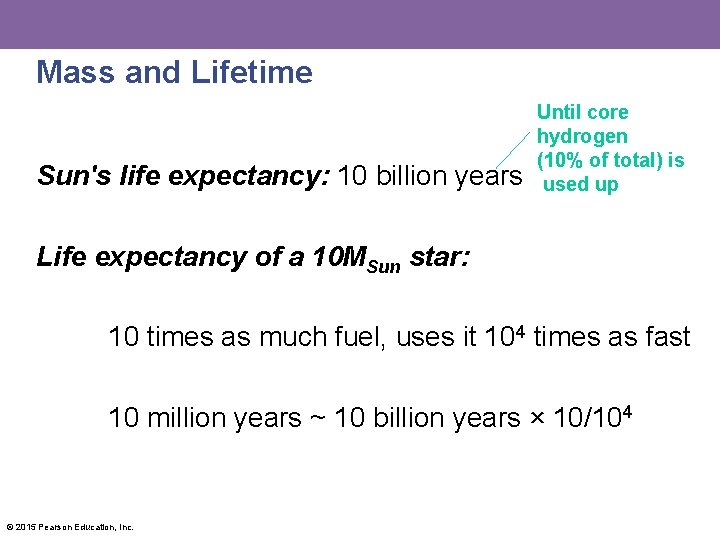 Mass and Lifetime

Until core hydrogen (10% of total) is used up

Sun's life expectancy: 10 billion years

Life expectancy of a $10M_{Sun}$ star:

10 times as much fuel, uses it $10^4$ times as fast

10 million years ~ 10 billion years × $10/10^4$

© 2015 Pearson Education, Inc.